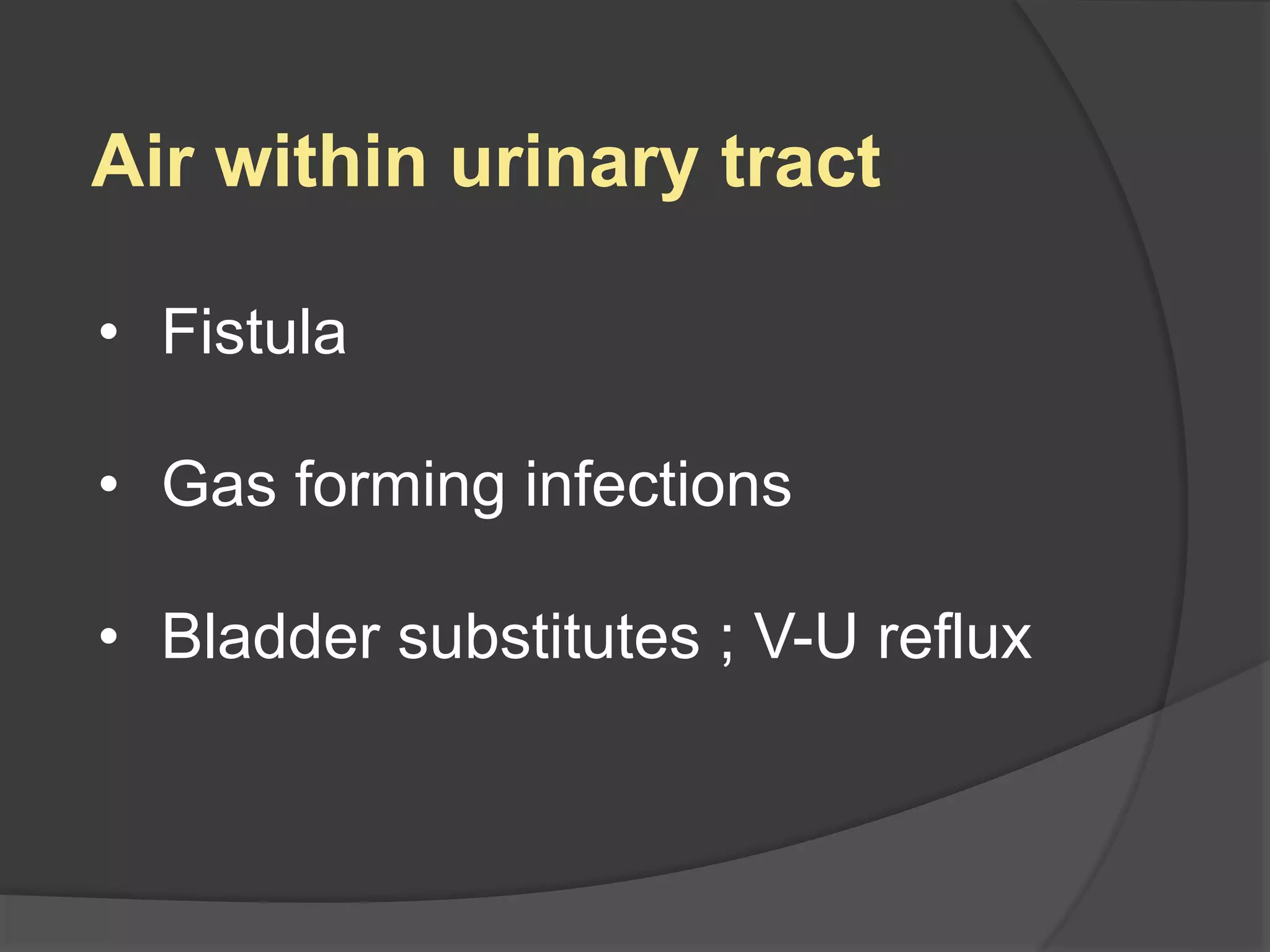 Air within urinary tract

• Fistula

• Gas forming infections

• Bladder substitutes ; V-U reflux